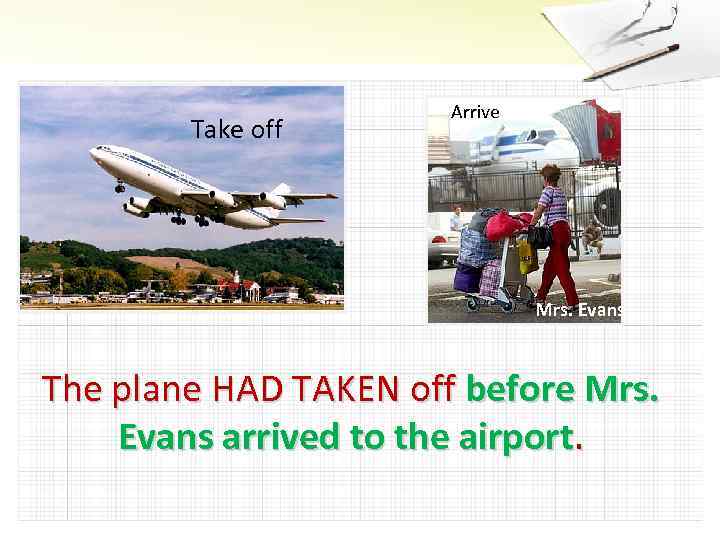 Take off

Arrive

Mrs. Evans

The plane HAD TAKEN off before Mrs. Evans arrived to the airport.